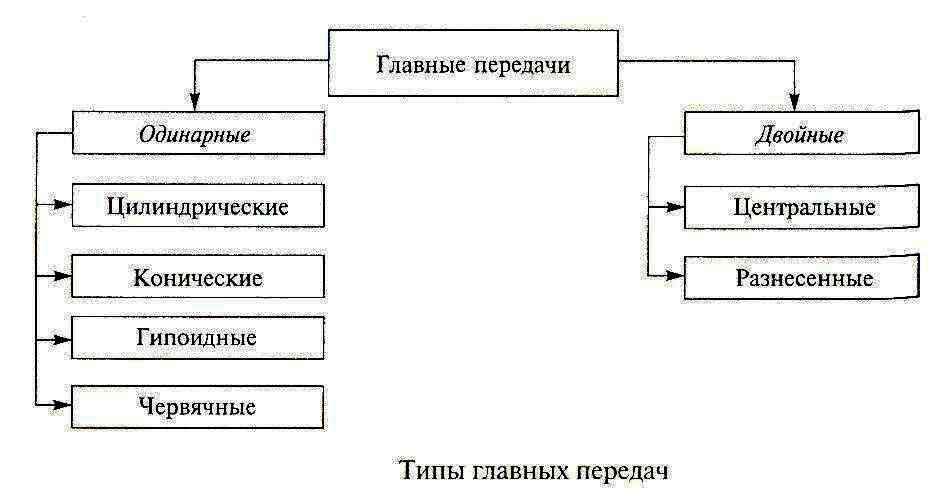 Главные передачи

Одинарные

Цилиндрические

Конические

Гипоидные

Червячные

Двойные

Центральные

Разнесенные

Типы главных передач